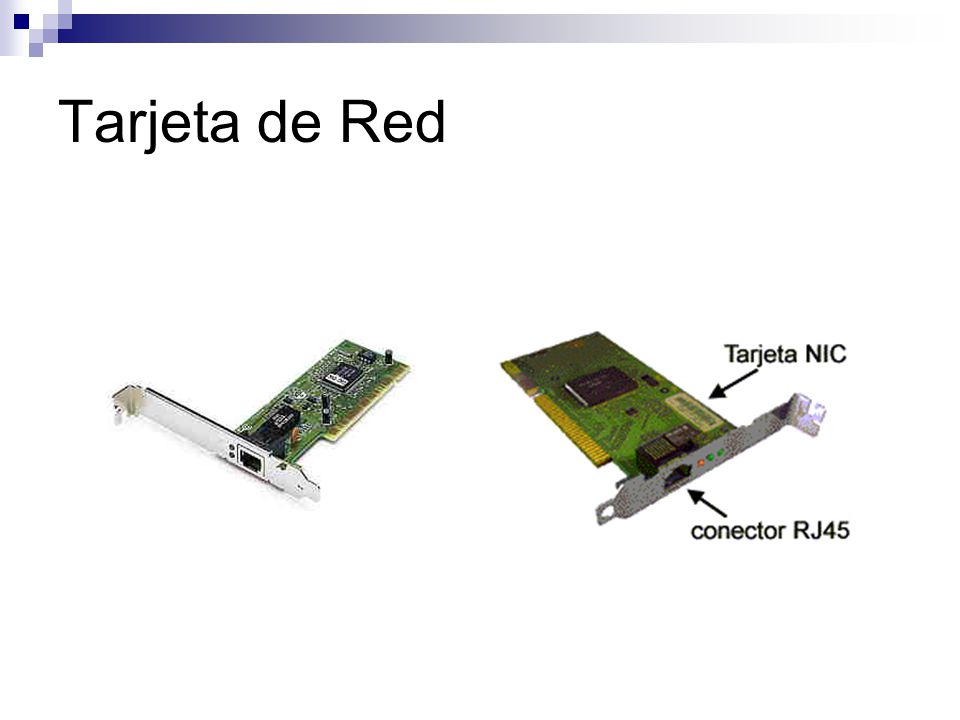 Tarjeta de Red

Tarjeta NIC

conector RJ45